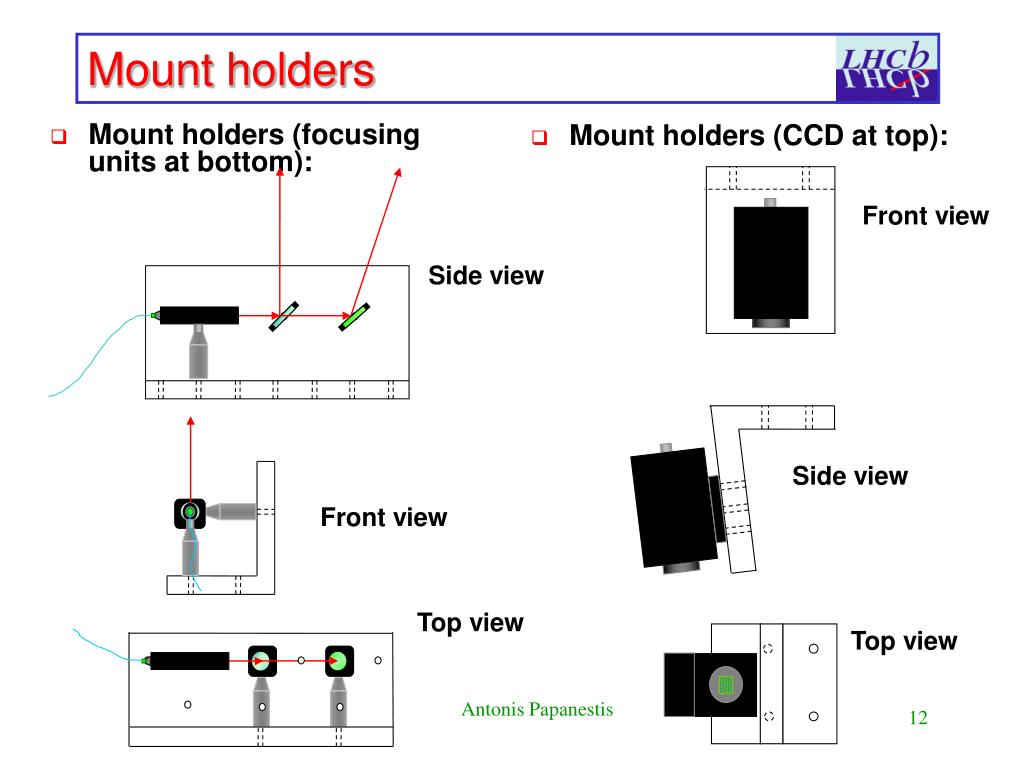 Mount holders

LHCb

Mount holders (focusing units at bottom):

Side view

Front view

Top view

Mount holders (CCD at top):

Front view

Side view

Top view

Antonis Papanestis

12